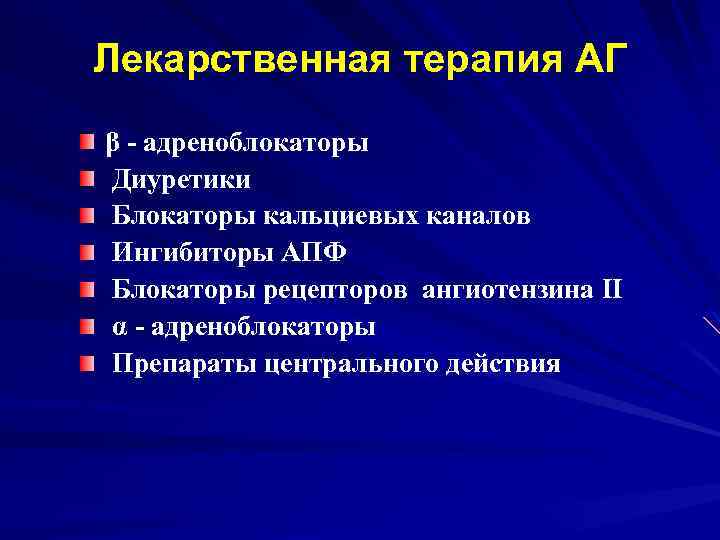 Лекарственная терапия АГ

β - адреноблокаторы
Диуретики
Блокаторы кальциевых каналов
Ингибиторы АПФ
Блокаторы рецепторов ангиотензина II
α - адреноблокаторы
Препараты центрального действия